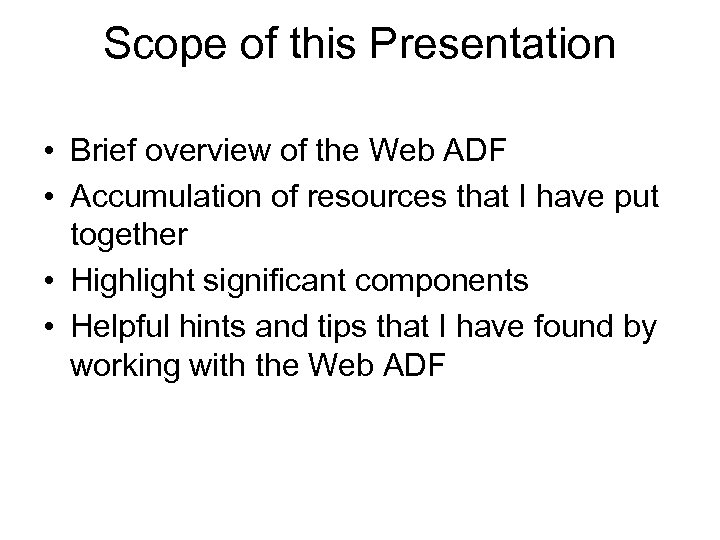 Scope of this Presentation

• Brief overview of the Web ADF
• Accumulation of resources that I have put together
• Highlight significant components
• Helpful hints and tips that I have found by working with the Web ADF